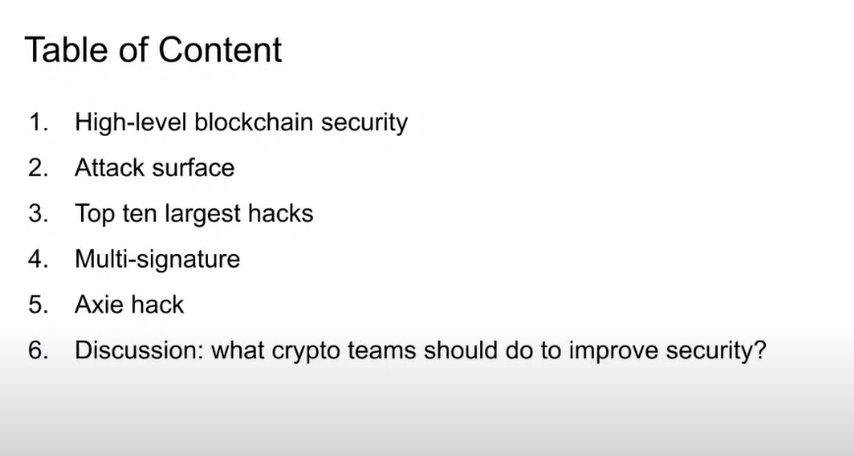 Table of Content

1. High-level blockchain security
2. Attack surface
3. Top ten largest hacks
4. Multi-signature
5. Axie hack
6. Discussion: what crypto teams should do to improve security?